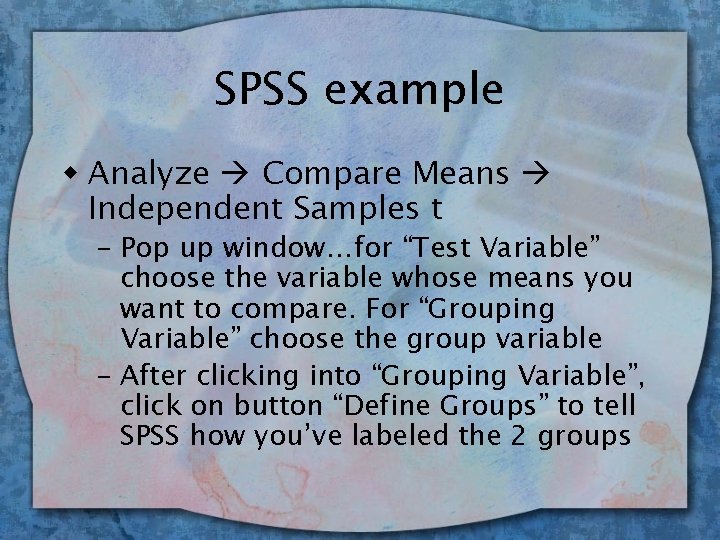 SPSS example

◆ Analyze → Compare Means → Independent Samples t

– Pop up window…for “Test Variable” choose the variable whose means you want to compare. For “Grouping Variable” choose the group variable

– After clicking into “Grouping Variable”, click on button “Define Groups” to tell SPSS how you’ve labeled the 2 groups